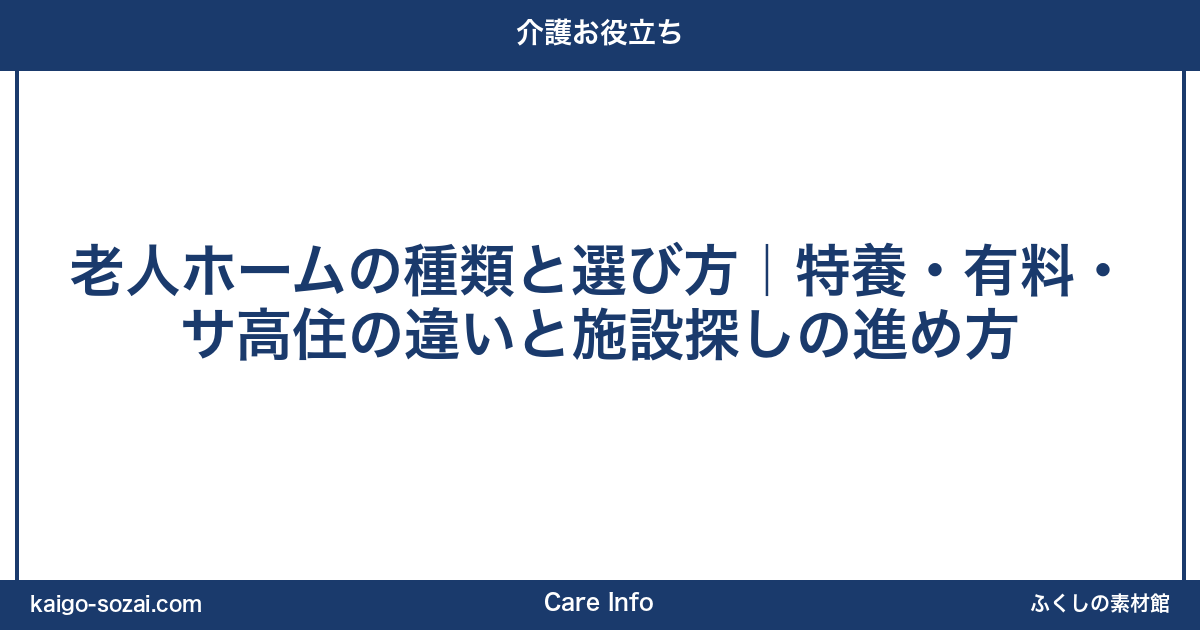 介護お役立ち

老人ホームの種類と選び方｜特養・有料・サ高住の違いと施設探しの進め方

kaigo-sozai.com

Care Info

ふくしの素材館